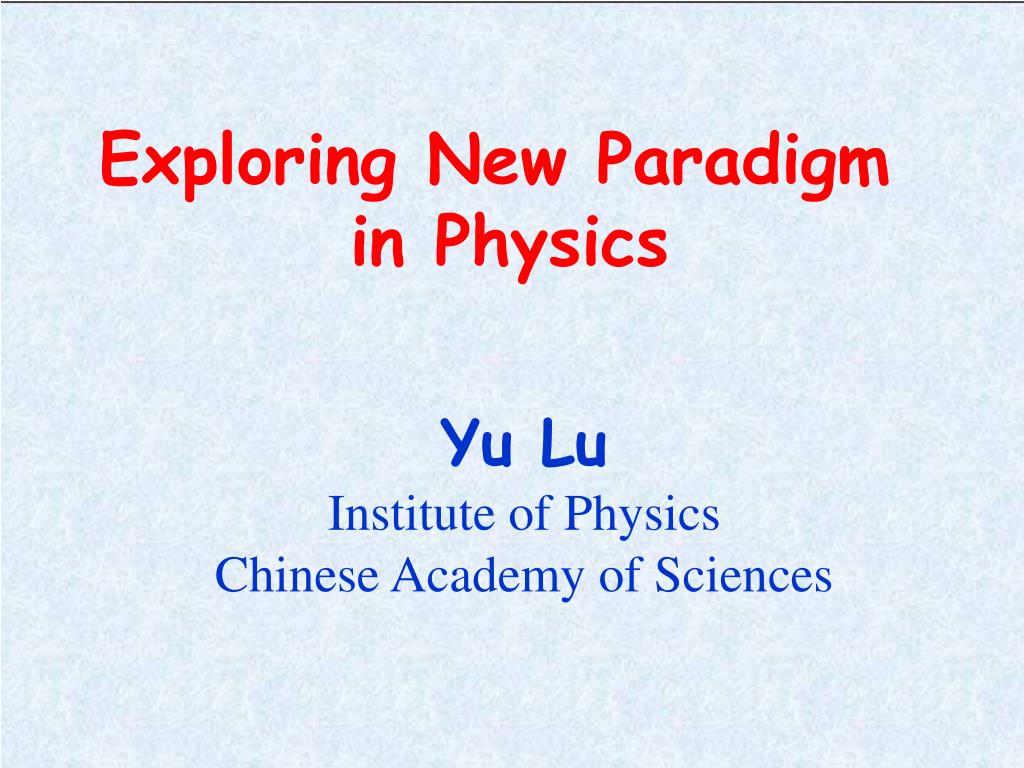 Exploring New Paradigm in Physics

Yu Lu
Institute of Physics
Chinese Academy of Sciences